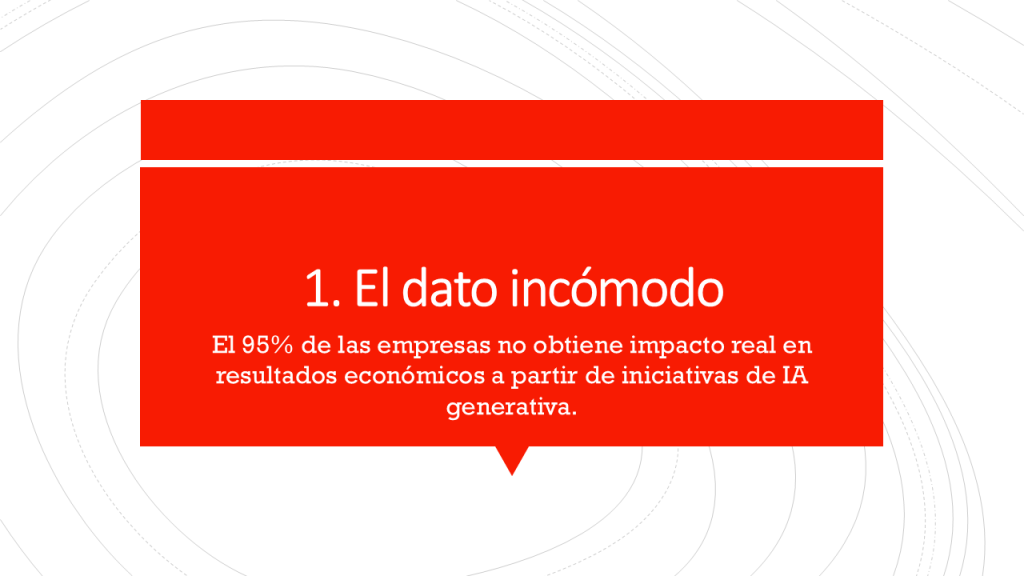 1. El dato incómodo

El 95% de las empresas no obtiene impacto real en resultados económicos a partir de iniciativas de IA generativa.